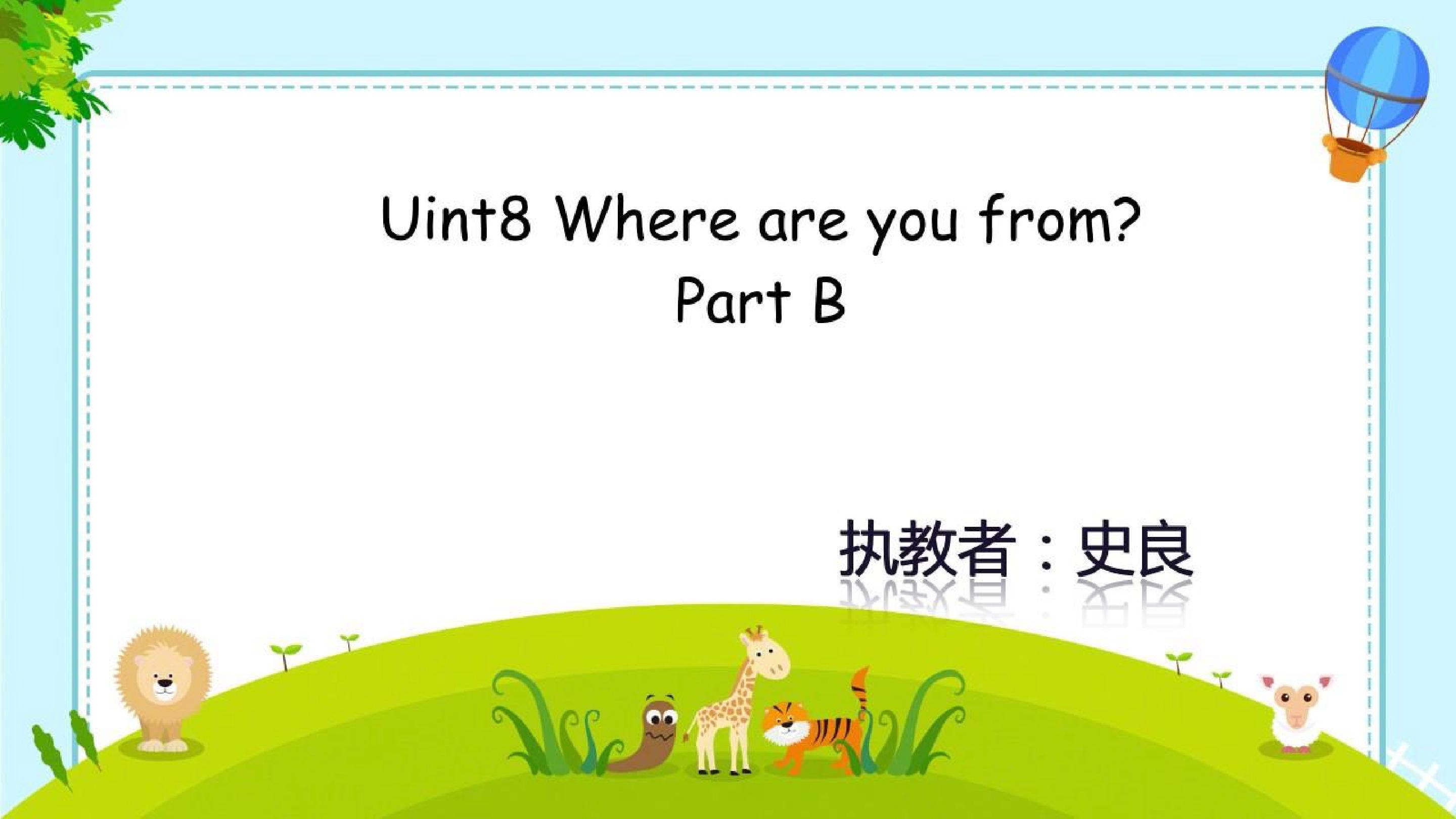 Uint8 Where are you from?
Part B

执教者：史良